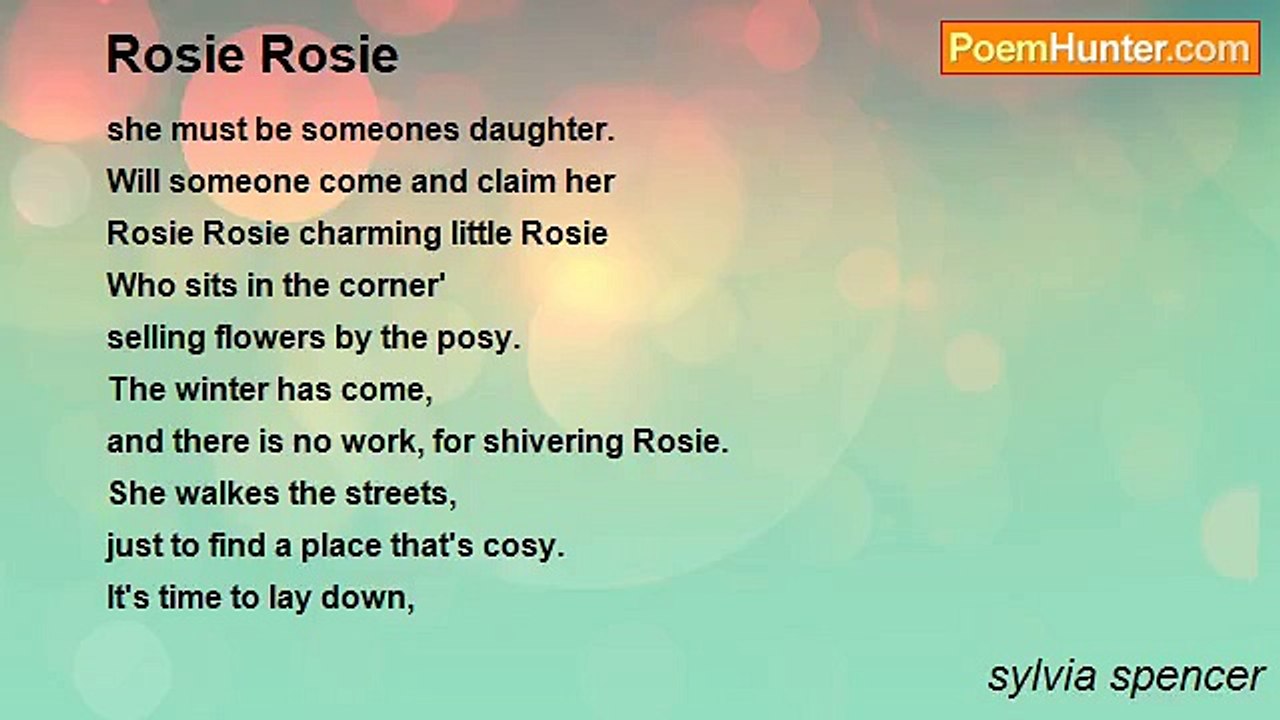 Rosie Rosie

PoemHunter.com

she must be someones daughter.
Will someone come and claim her
Rosie Rosie charming little Rosie
Who sits in the corner'
selling flowers by the posy.
The winter has come,
and there is no work, for shivering Rosie.
She walkes the streets,
just to find a place that's cosy.
It's time to lay down,

sylvia spencer